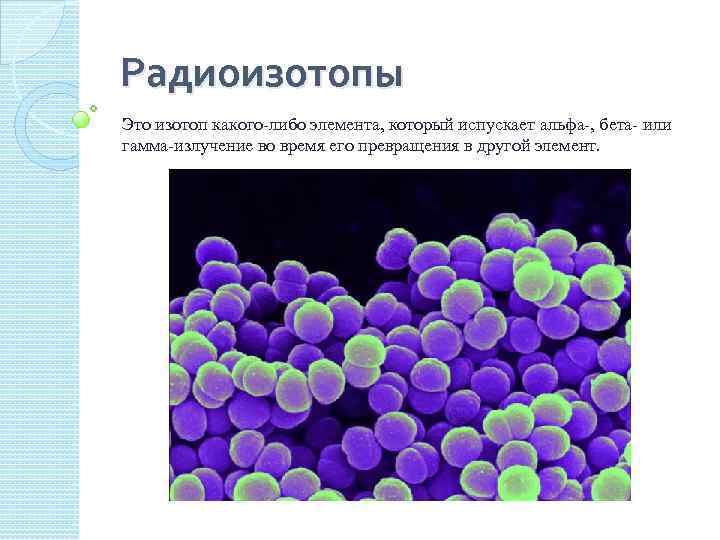 Радиоизотопы

Это изотоп какого-либо элемента, который испускает альфа-, бета- или гамма-излучение во время его превращения в другой элемент.